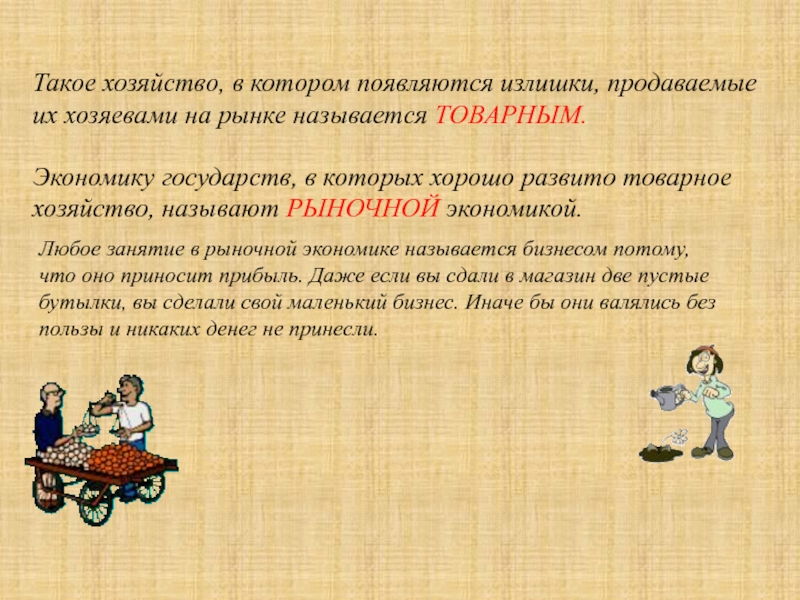 Такое хозяйство, в котором появляются излишки, продаваемые их хозяевами на рынке называется ТОВАРНЫМ.

Экономику государств, в которых хорошо развито товарное хозяйство, называют РЫНОЧНОЙ экономикой.

Любое занятие в рыночной экономике называется бизнесом потому, что оно приносит прибыль. Даже если вы сдали в магазин две пустые бутылки, вы сделали свой маленький бизнес. Иначе бы они валялись без пользы и никаких денег не принесли.